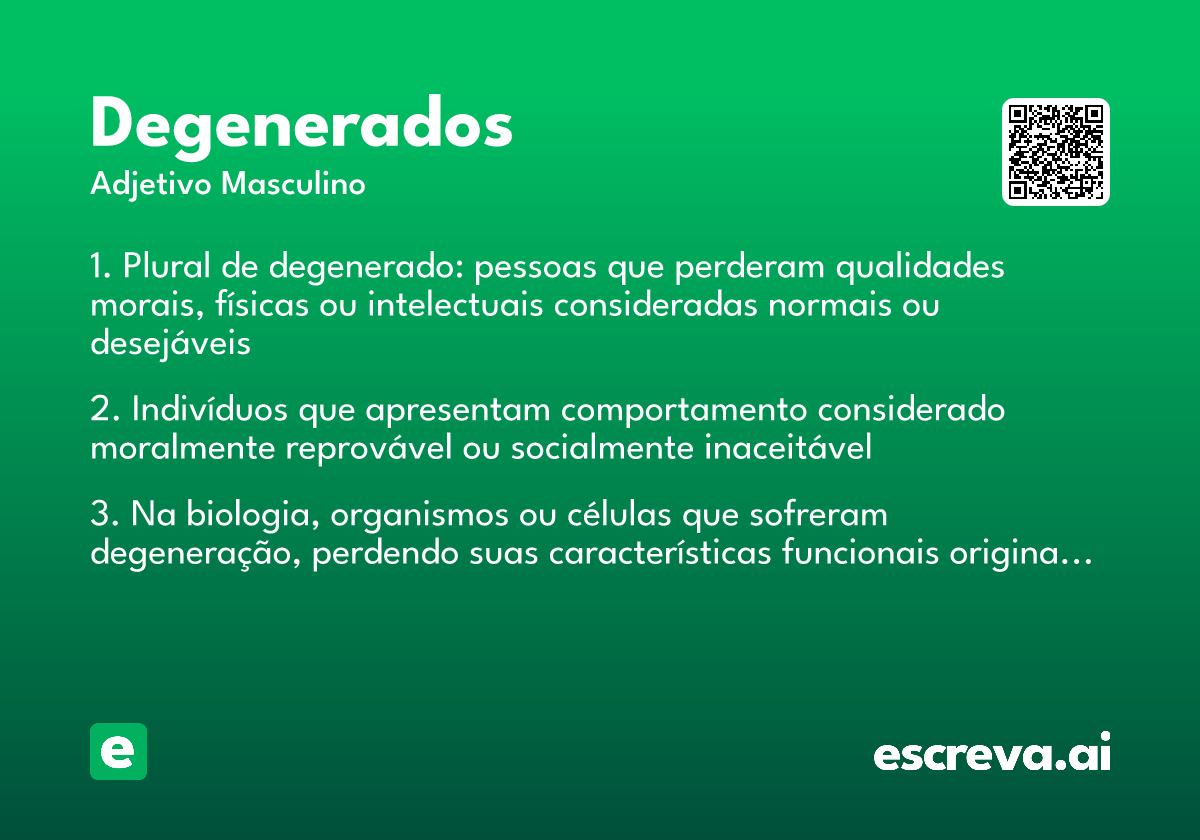 Degenerados
Adjetivo Masculino

1. Plural de degenerado: pessoas que perderam qualidades morais, físicas ou intelectuais consideradas normais ou desejáveis

2. Indivíduos que apresentam comportamento considerado moralmente reprovável ou socialmente inaceitável

3. Na biologia, organismos ou células que sofreram degeneração, perdendo suas características funcionais origina...

e

escreva.ai